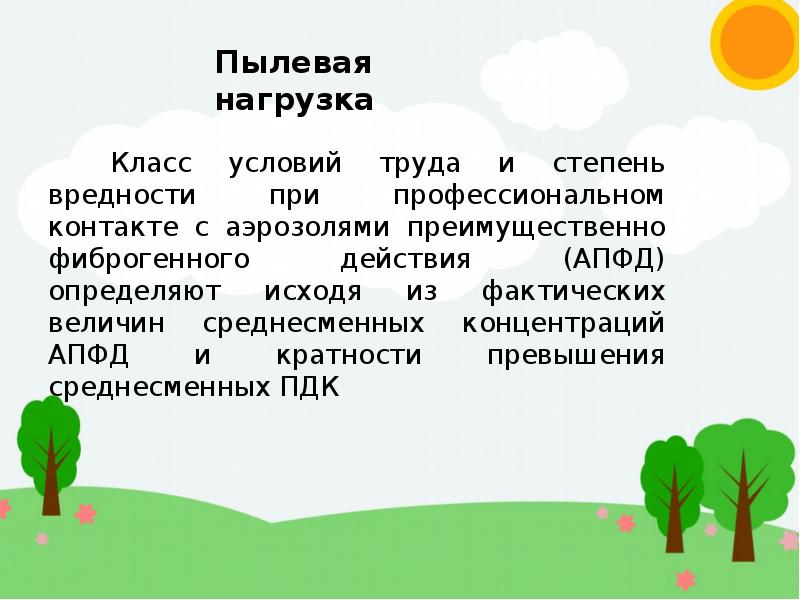 Пылевая нагрузка

Класс условий труда и степень вредности при профессиональном контакте с аэрозолями преимущественно фиброгенного действия (АПФД) определяют исходя из фактических величин среднесменных концентраций АПФД и кратности превышения среднесменных ПДК